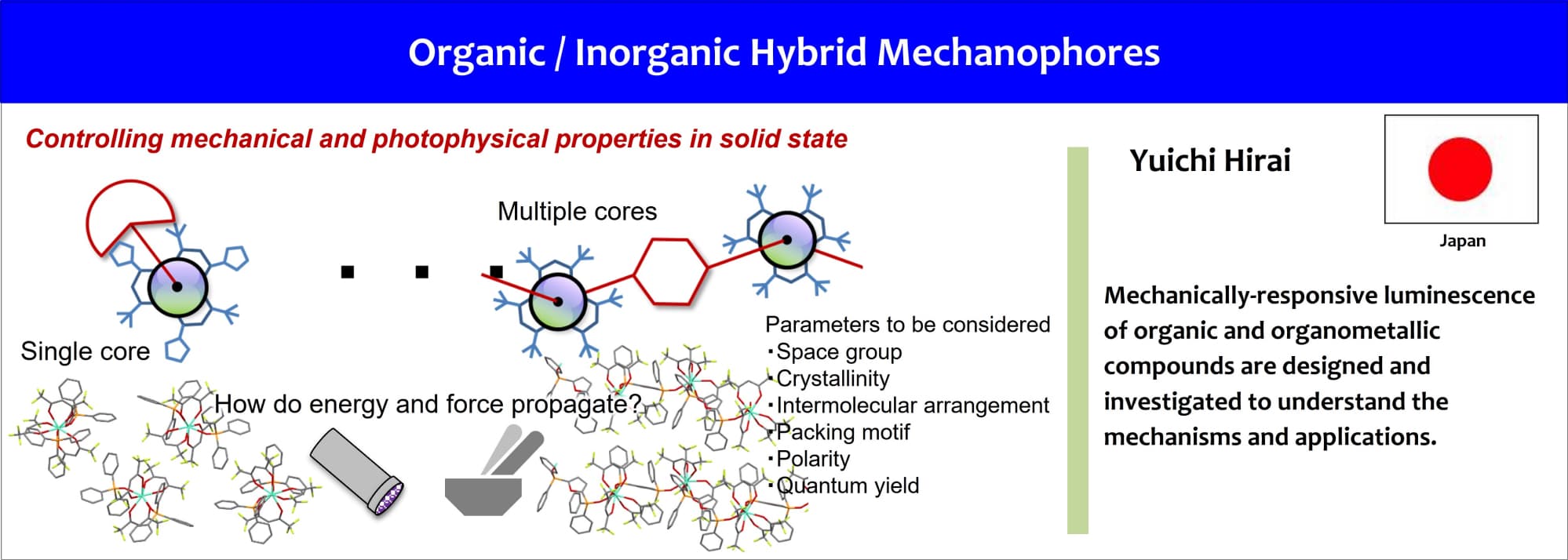 Organic / Inorganic Hybrid Mechanophores

Controlling mechanical and photophysical properties in solid state

Multiple cores

Single core

How do energy and force propagate?

Parameters to be considered
・Space group
・Crystallinity
・Intermolecular arrangement
・Packing motif
・Polarity
・Quantum yield

Yuichi Hirai

Japan

Mechanically-responsive luminescence of organic and organometallic compounds are designed and investigated to understand the mechanisms and applications.